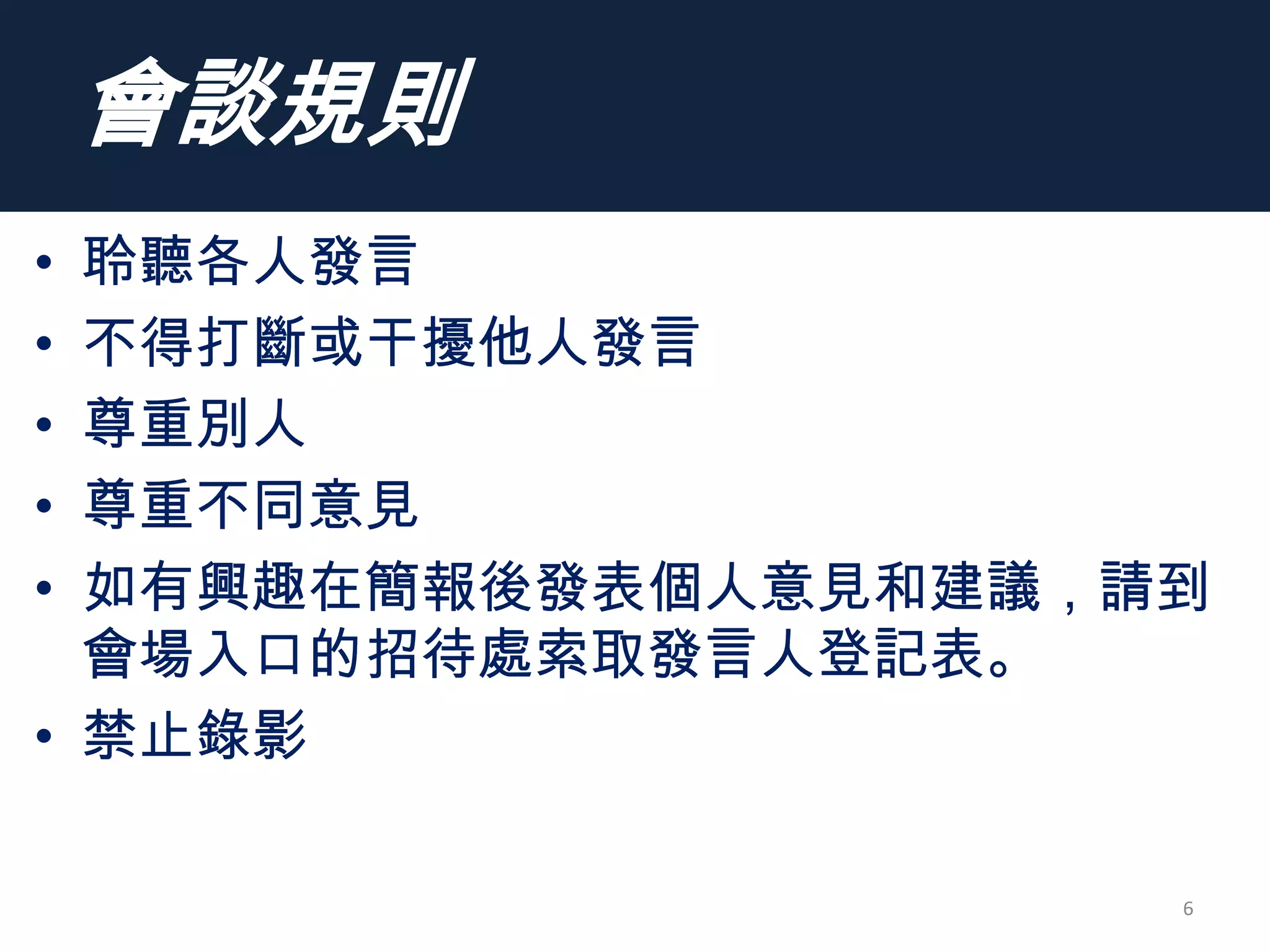 會談規則

• 聆聽各人發言
• 不得打斷或干擾他人發言
• 尊重別人
• 尊重不同意見
• 如有興趣在簡報後發表個人意見和建議，請到會場入口的招待處索取發言人登記表。
• 禁止錄影

6